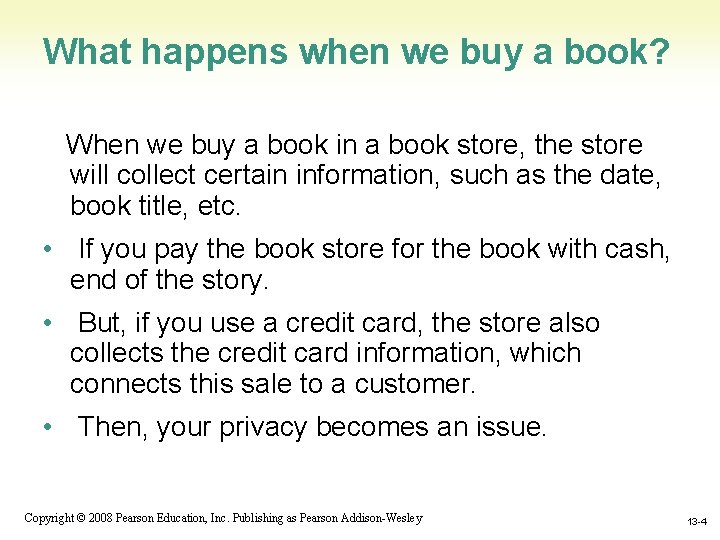 What happens when we buy a book?

When we buy a book in a book store, the store will collect certain information, such as the date, book title, etc.

• If you pay the book store for the book with cash, end of the story.

• But, if you use a credit card, the store also collects the credit card information, which connects this sale to a customer.

• Then, your privacy becomes an issue.

Copyright © 2008 Pearson Education, Inc. Publishing as Pearson Addison-Wesley

13-4